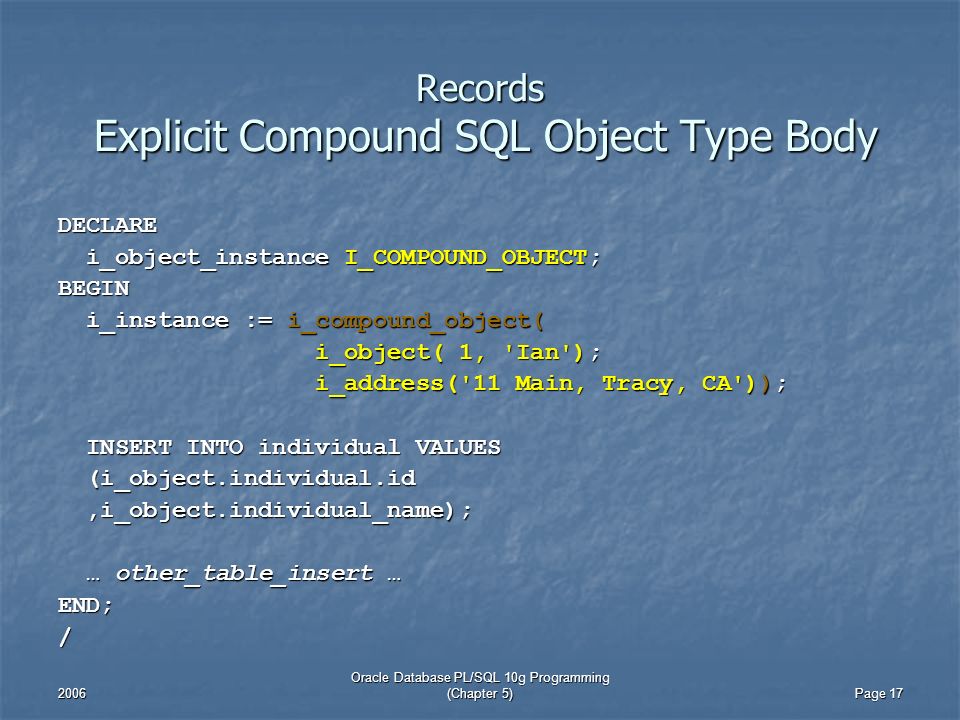 Records
Explicit Compound SQL Object Type Body

DECLARE
  i_object_instance I_COMPOUND_OBJECT;
BEGIN
  i_instance := i_compound_object(
                  i_object( 1, 'Ian');
                  i_address('11 Main, Tracy, CA'));

  INSERT INTO individual VALUES
  (i_object.individual.id
  ,i_object.individual_name);

  … other_table_insert …
END;
/

2006

Oracle Database PL/SQL 10g Programming (Chapter 5)

Page 17